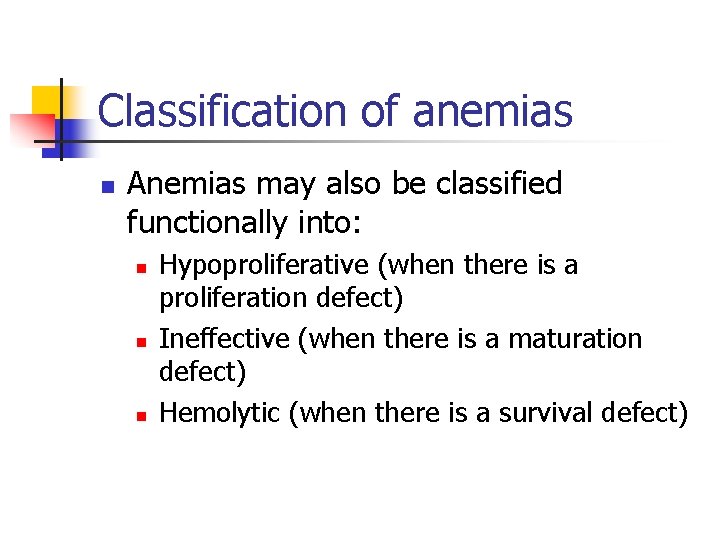 Classification of anemias

- Anemias may also be classified functionally into:
  - Hypoproliferative (when there is a proliferation defect)
  - Ineffective (when there is a maturation defect)
  - Hemolytic (when there is a survival defect)